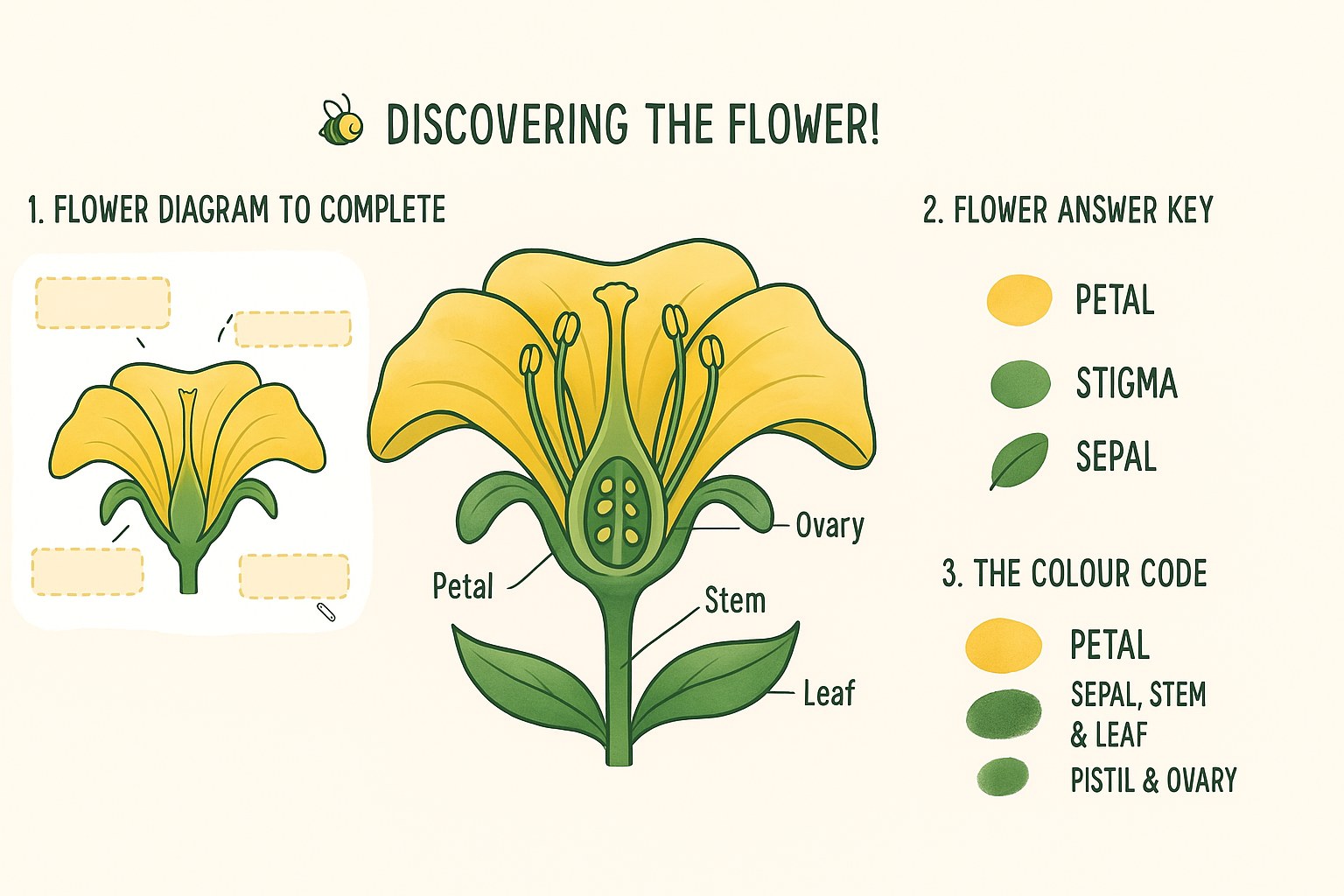 DISCOVERING THE FLOWER!

1. FLOWER DIAGRAM TO COMPLETE

Ovary

Petal

Stem

Leaf

2. FLOWER ANSWER KEY

PETAL

STIGMA

SEPAL

3. THE COLOUR CODE

PETAL

SEPAL, STEM & LEAF

PISTIL & OVARY